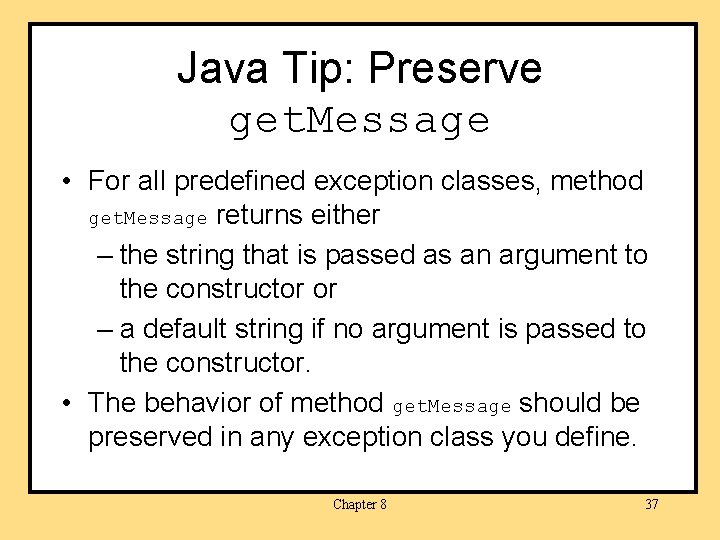 Java Tip: Preserve getMessage

• For all predefined exception classes, method getMessage returns either
– the string that is passed as an argument to the constructor or
– a default string if no argument is passed to the constructor.
• The behavior of method getMessage should be preserved in any exception class you define.

Chapter 8

37